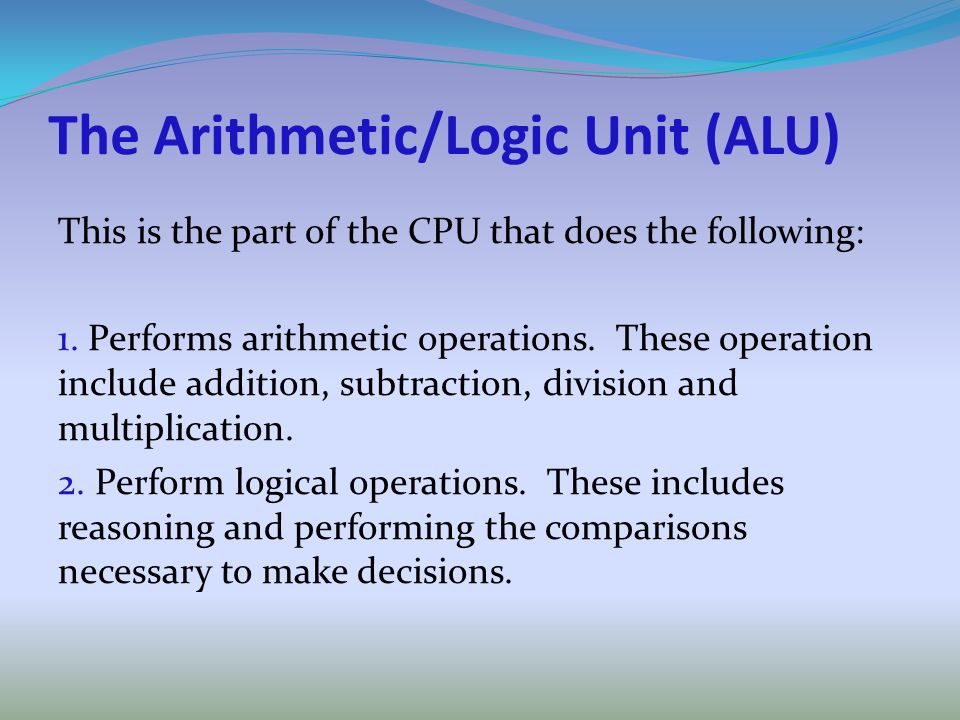 The Arithmetic/Logic Unit (ALU)

This is the part of the CPU that does the following:

1. Performs arithmetic operations.  These operation include addition, subtraction, division and multiplication.

2. Perform logical operations.  These includes reasoning and performing the comparisons necessary to make decisions.